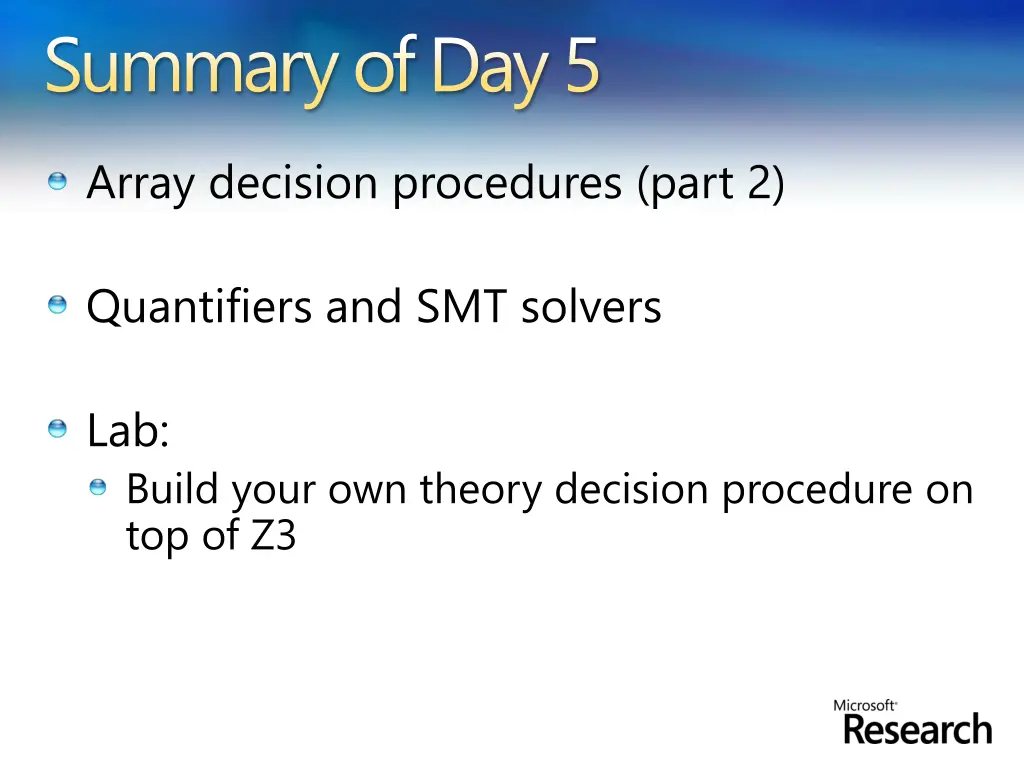 Summary of Day 5

Array decision procedures (part 2)

Quantifiers and SMT solvers

Lab:

Build your own theory decision procedure on top of Z3

Microsoft Research